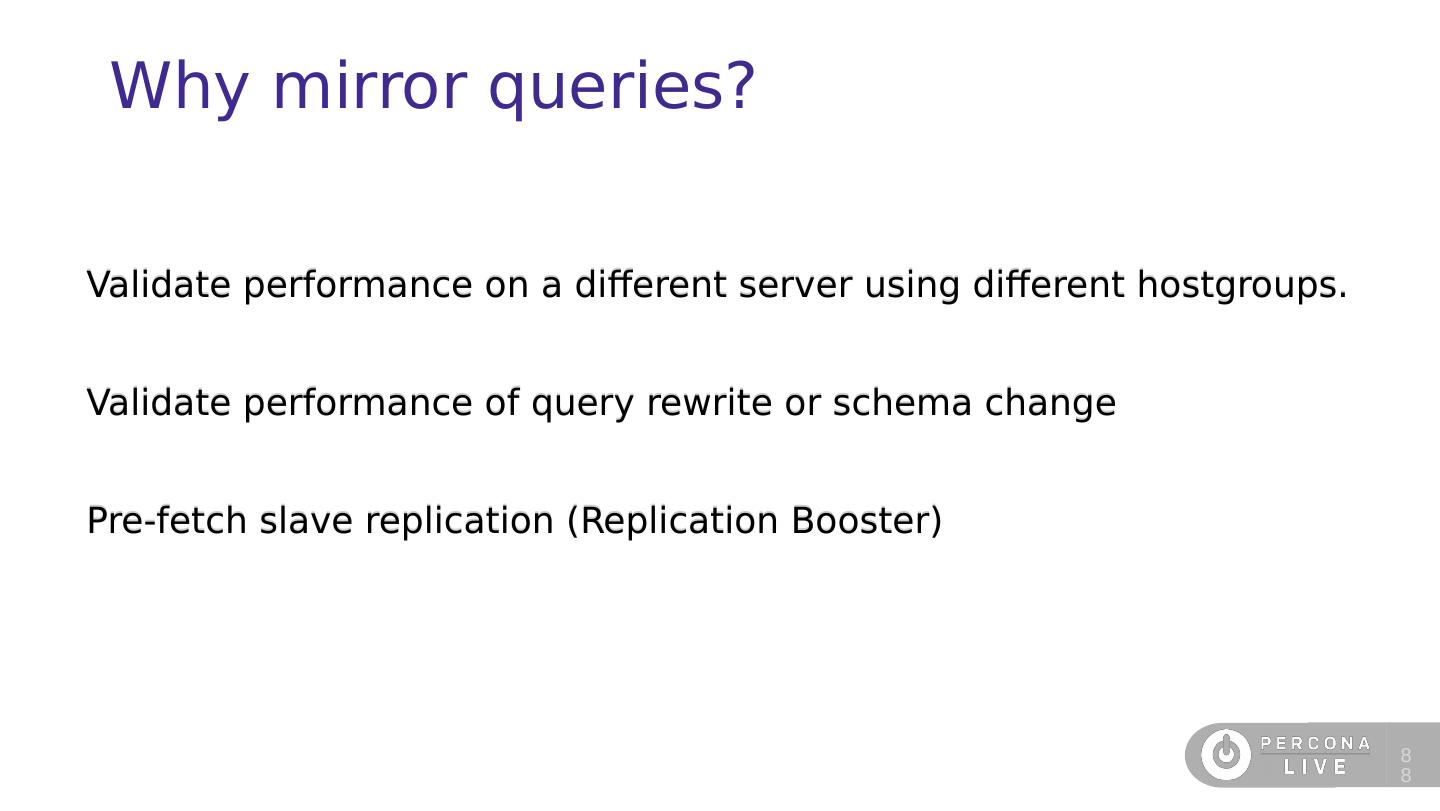 Why mirror queries?

Validate performance on a different server using different hostgroups.

Validate performance of query rewrite or schema change

Pre-fetch slave replication (Replication Booster)

PERCONA LIVE

88